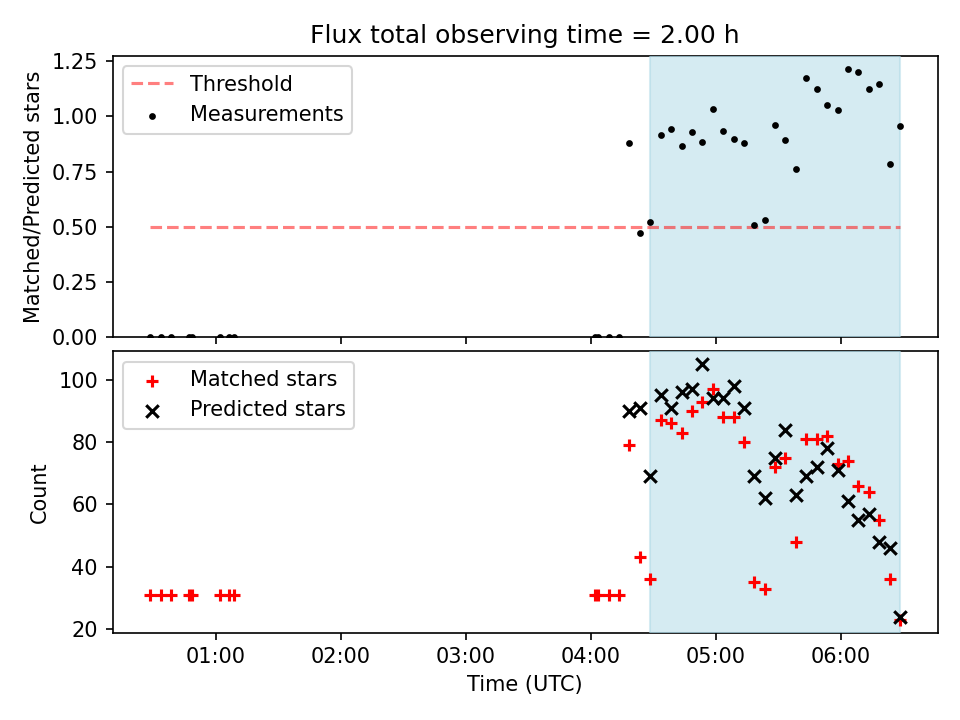 Flux total observing time = 2.00 h

Threshold
Measurements

Matched/Predicted stars

1.25
1.00
0.75
0.50
0.25
0.00

Matched stars
Predicted stars

Count

100
80
60
40
20

01:00
02:00
03:00
04:00
05:00
06:00

Time (UTC)